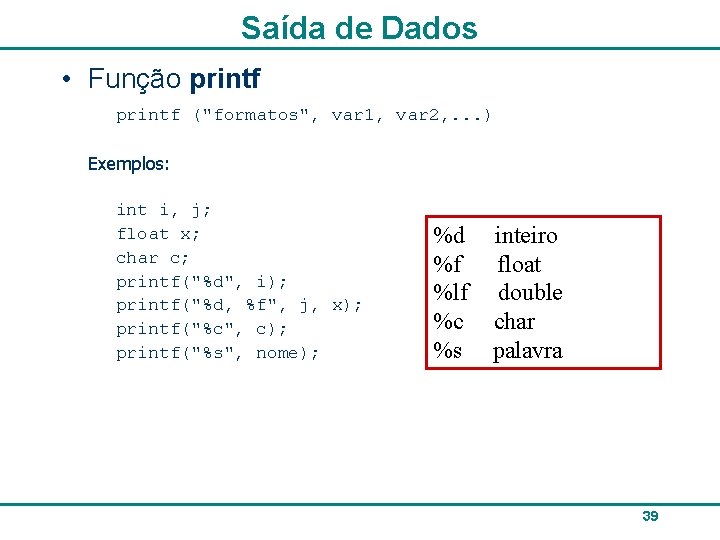 Saída de Dados

• Função printf

printf ("formatos", var1, var2,...)

Exemplos:

int i, j;
float x;
char c;
printf("%d", i);
printf("%d, %f", j, x);
printf("%c", c);
printf("%s", nome);

%d inteiro
%f float
%lf double
%c char
%s palavra

39